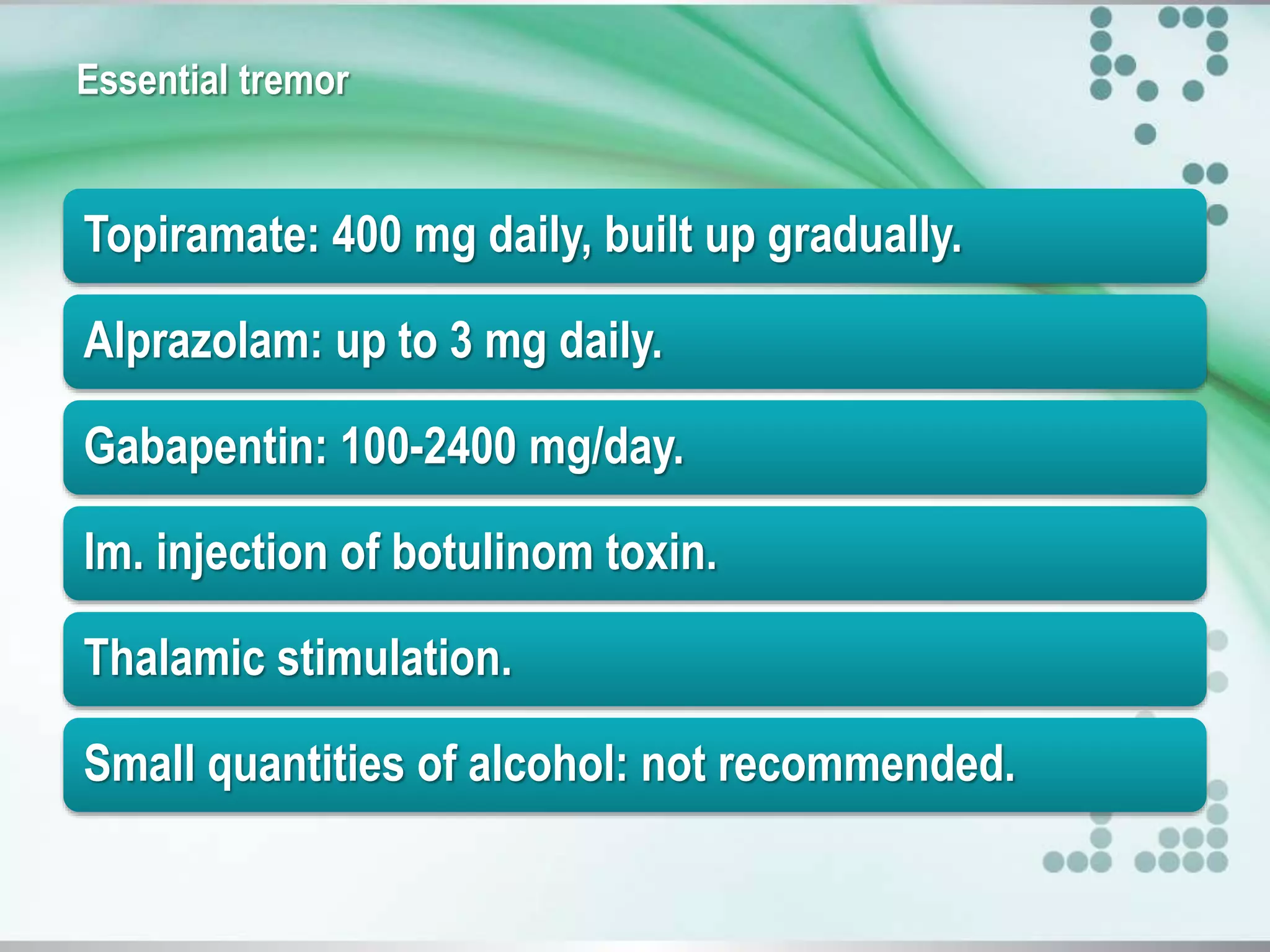 Essential tremor

Topiramate: 400 mg daily, built up gradually.

Alprazolam: up to 3 mg daily.

Gabapentin: 100-2400 mg/day.

Im. injection of botulinom toxin.

Thalamic stimulation.

Small quantities of alcohol: not recommended.